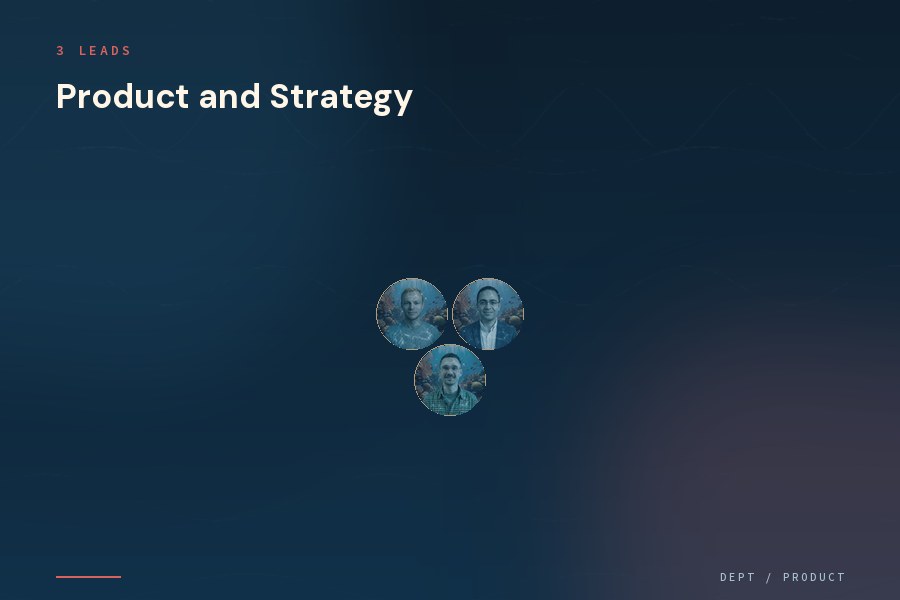 3 LEADS

Product and Strategy

DEPT / PRODUCT